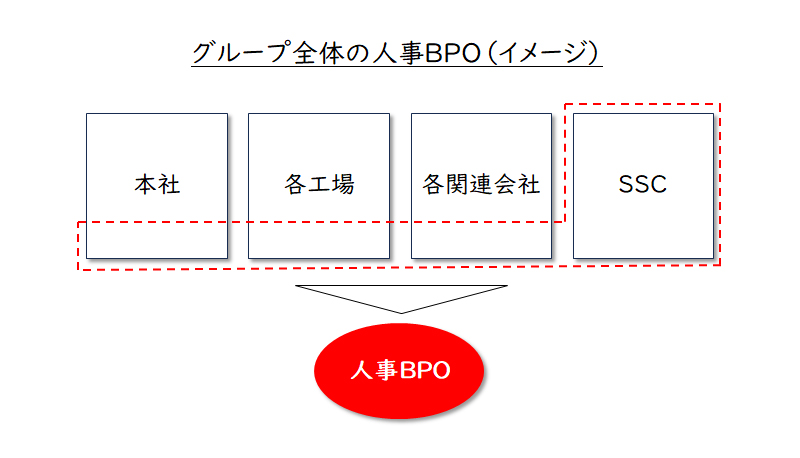 グループ全体の人事BPO（イメージ）

本社

各工場

各関連会社

SSC

人事BPO